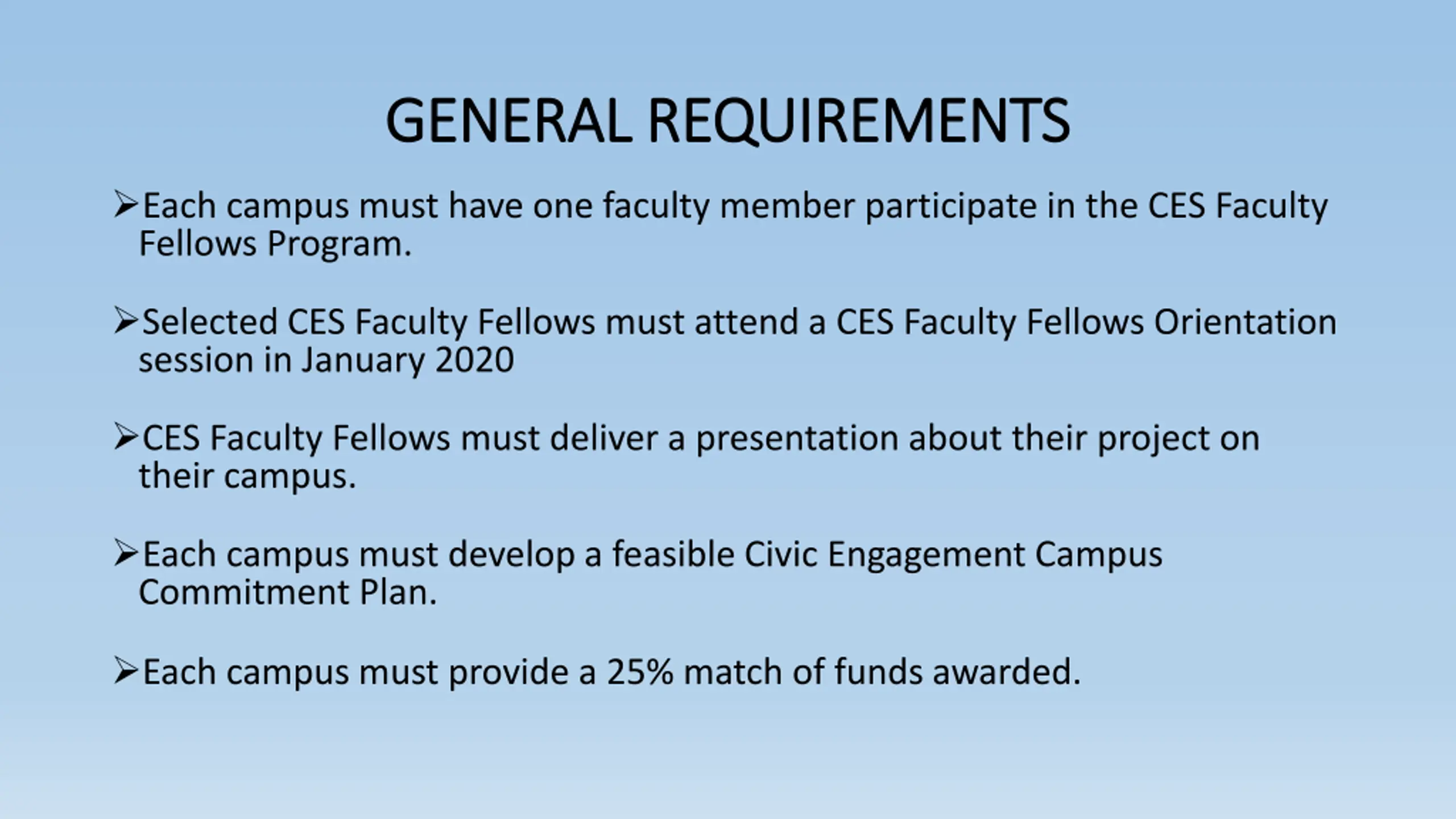 GENERAL REQUIREMENTS

➢Each campus must have one faculty member participate in the CES Faculty Fellows Program.

➢Selected CES Faculty Fellows must attend a CES Faculty Fellows Orientation session in January 2020

➢CES Faculty Fellows must deliver a presentation about their project on their campus.

➢Each campus must develop a feasible Civic Engagement Campus Commitment Plan.

➢Each campus must provide a 25% match of funds awarded.